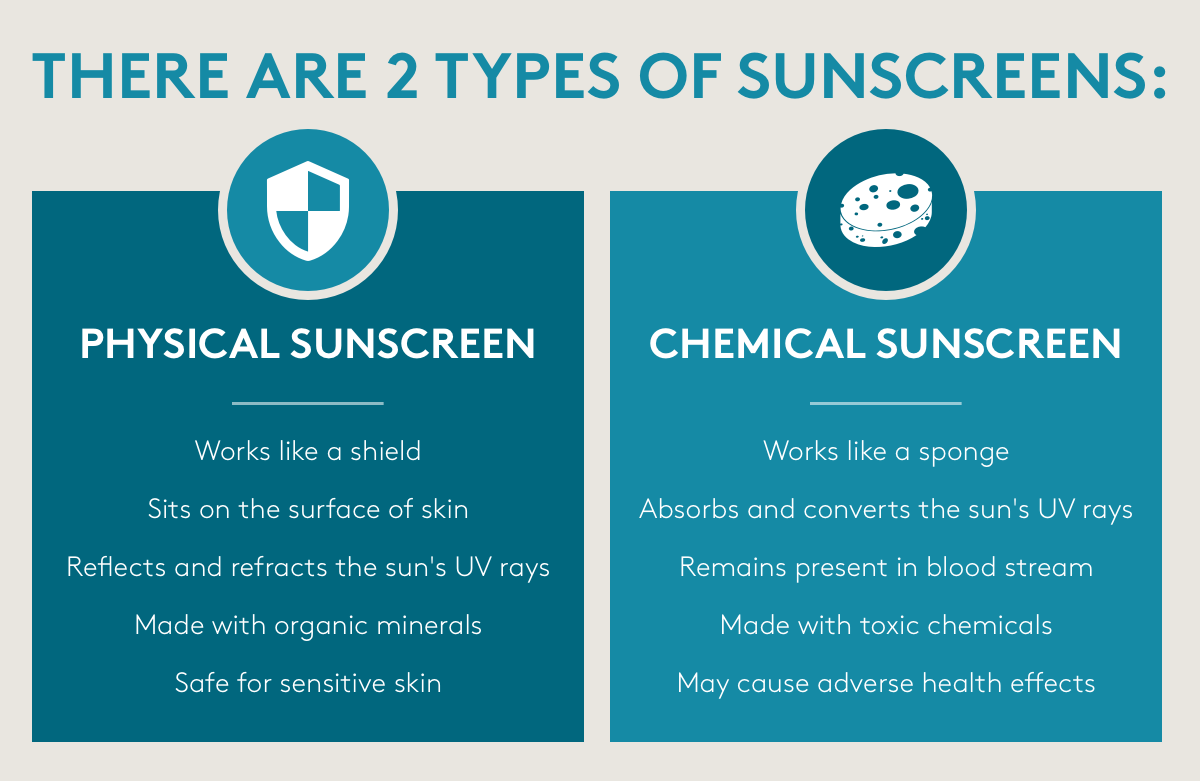 THERE ARE 2 TYPES OF SUNSCREENS:

PHYSICAL SUNSCREEN

Works like a shield

Sits on the surface of skin

Reflects and refracts the sun's UV rays

Made with organic minerals

Safe for sensitive skin

CHEMICAL SUNSCREEN

Works like a sponge

Absorbs and converts the sun's UV rays

Remains present in blood stream

Made with toxic chemicals

May cause adverse health effects